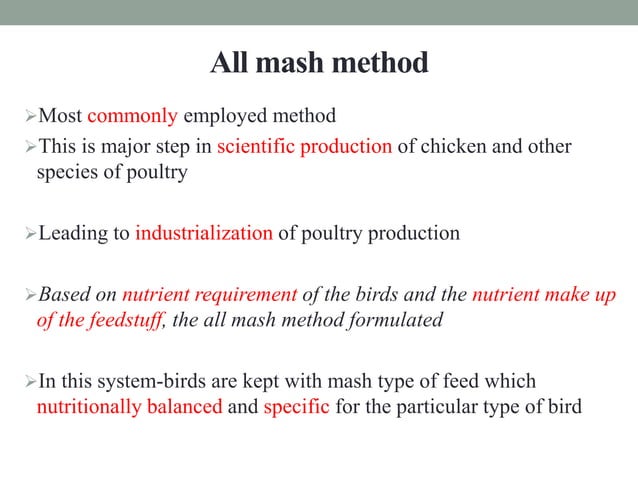 All mash method

➢Most commonly employed method

➢This is major step in scientific production of chicken and other species of poultry

➢Leading to industrialization of poultry production

➢Based on nutrient requirement of the birds and the nutrient make up of the feedstuff, the all mash method formulated

➢In this system-birds are kept with mash type of feed which nutritionally balanced and specific for the particular type of bird